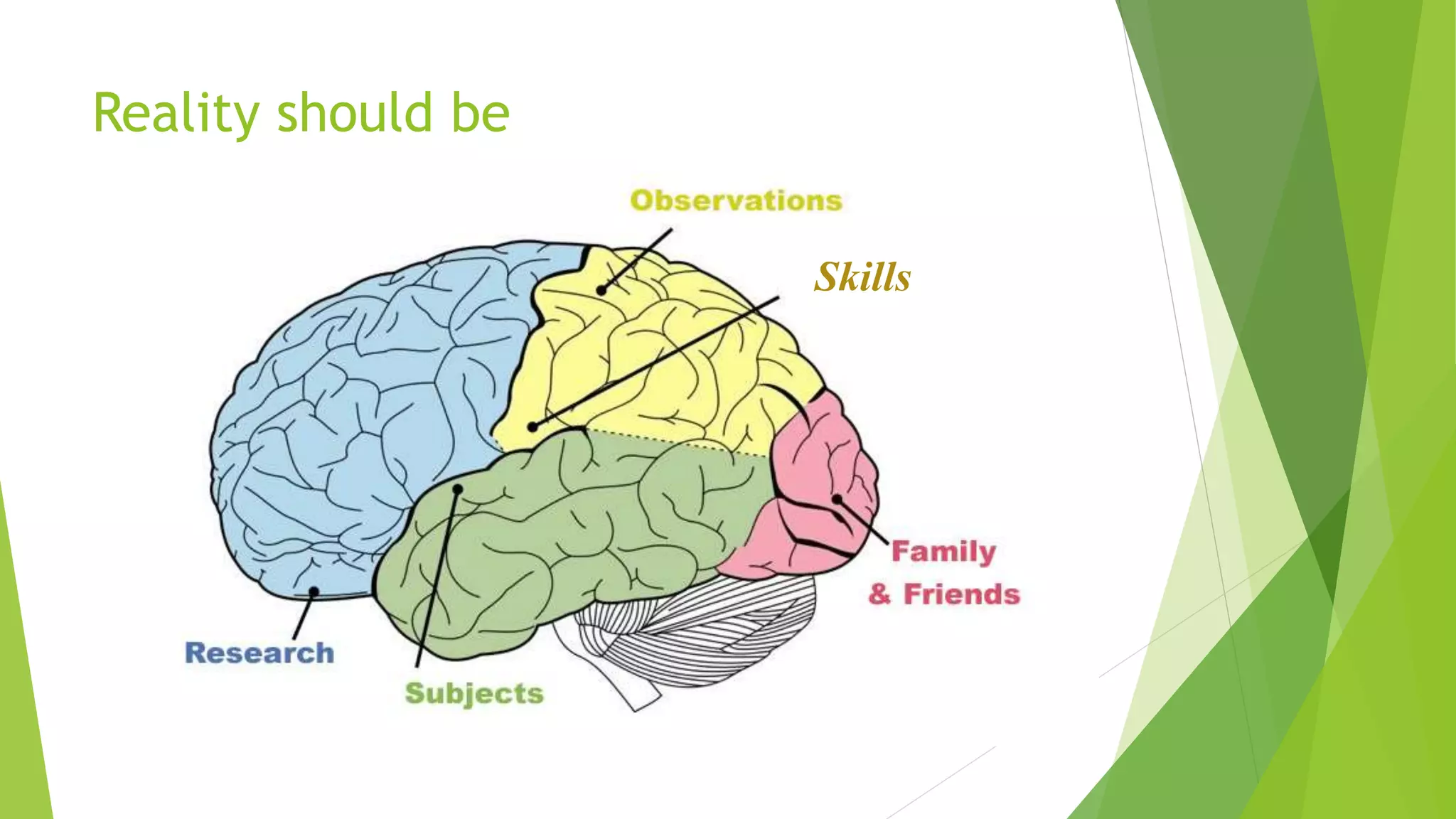 Reality should be

Observations

Skills

Family & Friends

Research

Subjects